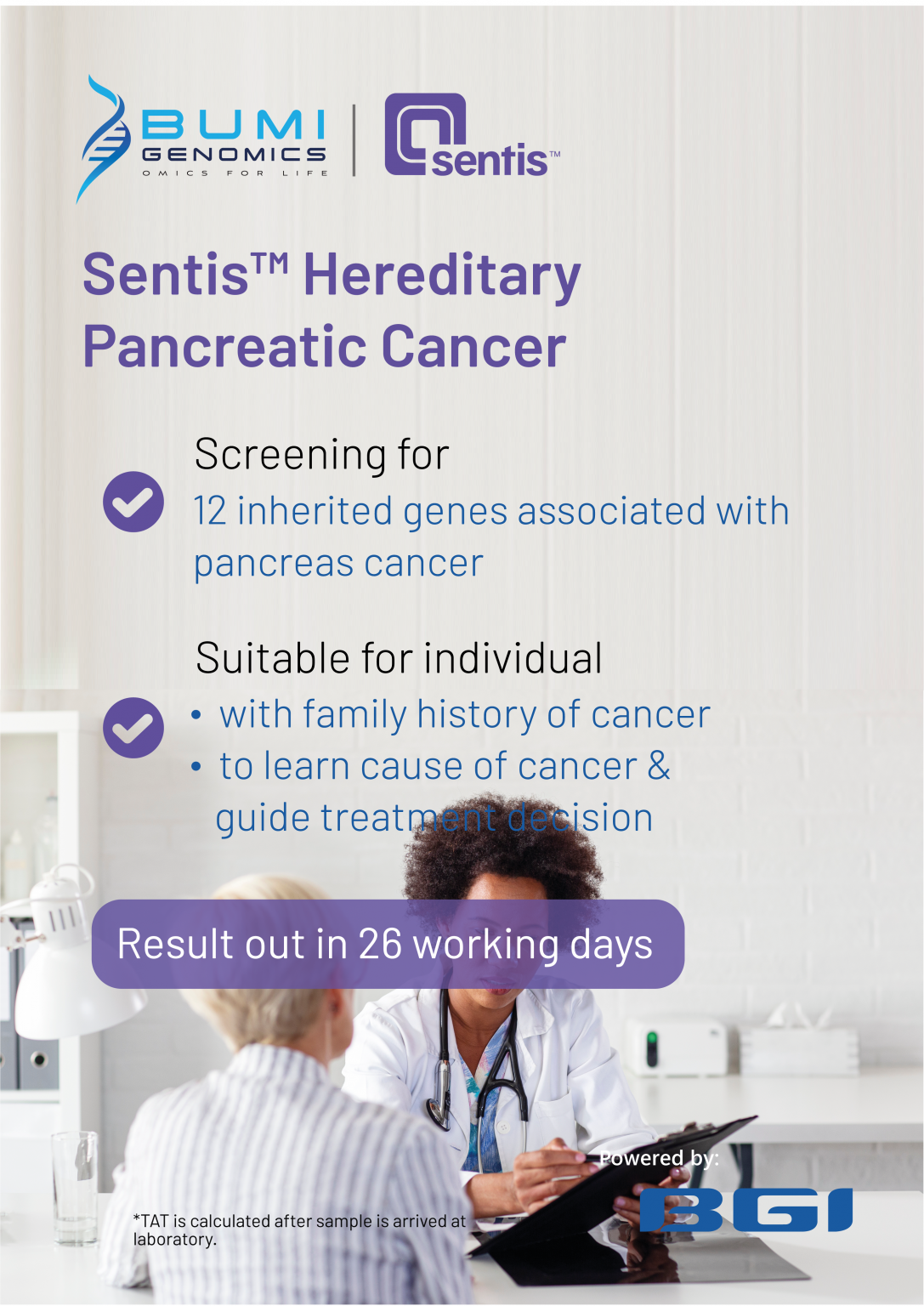 BUMI GENOMICS
OMICS FOR LIFE

sentis™

Sentis™ Hereditary Pancreatic Cancer

Screening for
12 inherited genes associated with pancreas cancer

Suitable for individual
• with family history of cancer
• to learn cause of cancer & guide treatment decision

Result out in 26 working days

Powered by:
BGI

*TAT is calculated after sample is arrived at laboratory.